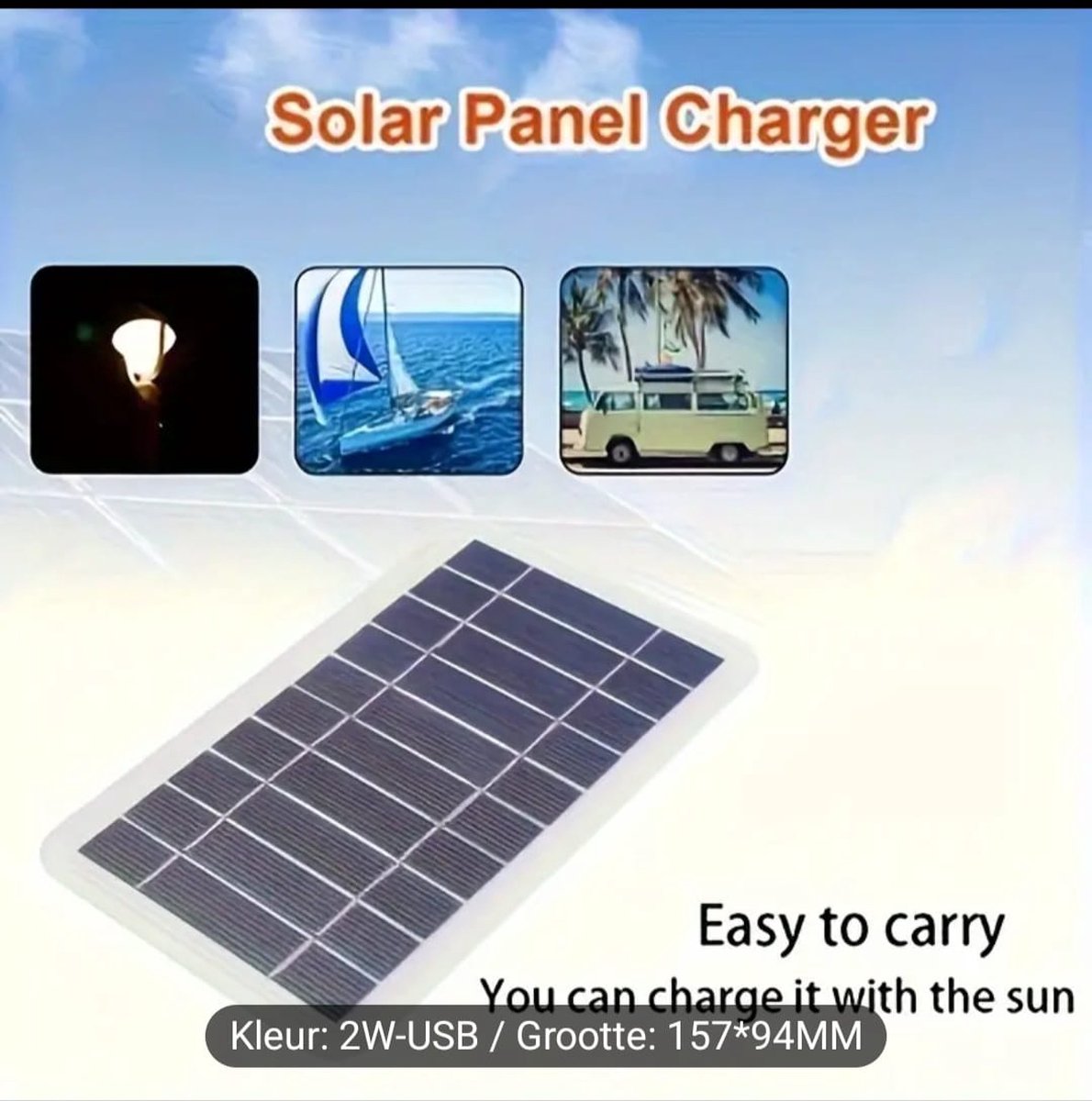 Solar Panel Charger

Easy to carry

You can charge it with the sun

Kleur: 2W-USB / Grootte: 157*94MM